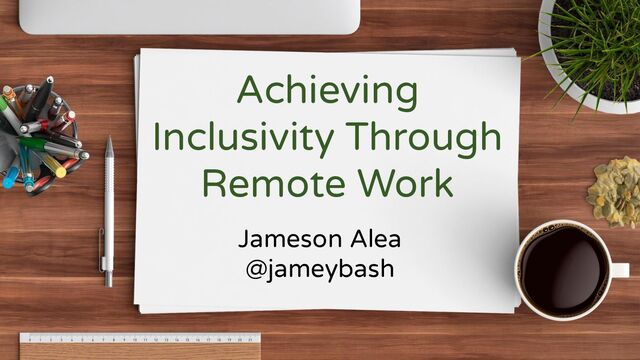 Achieving Inclusivity Through Remote Work

Jameson Alea
@jameybash